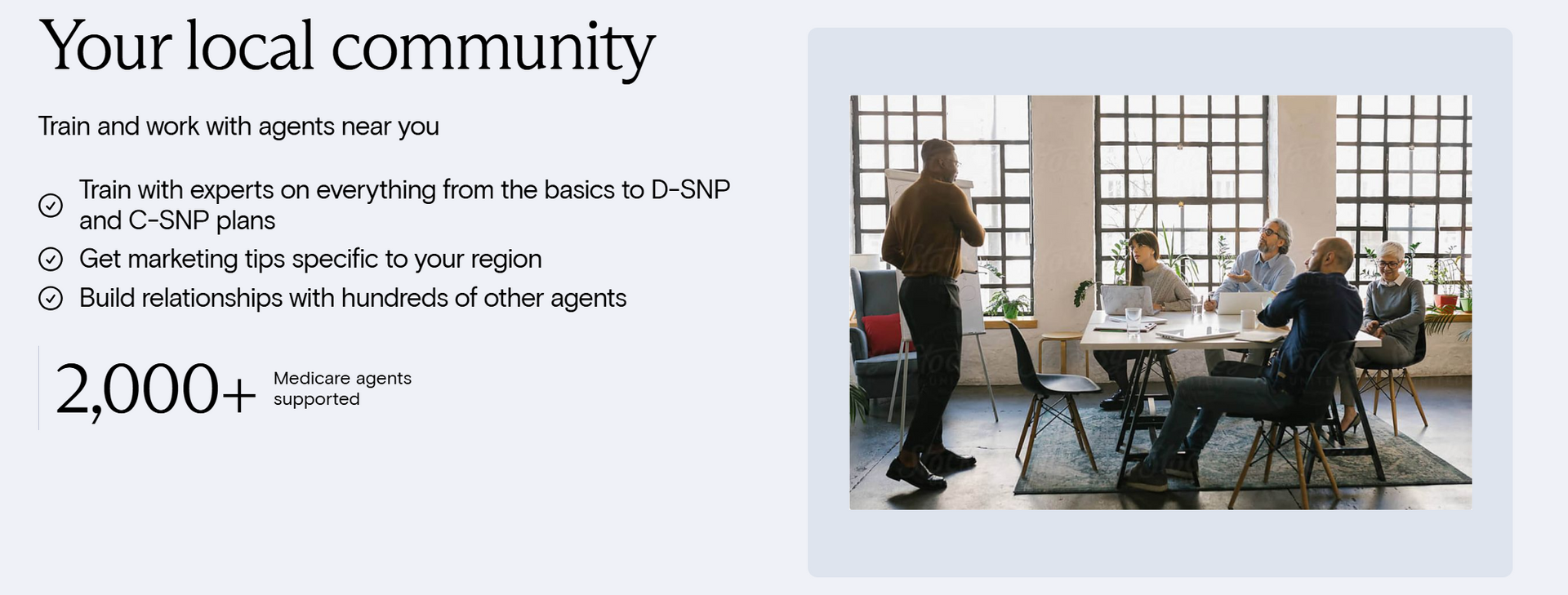 Your local community

Train and work with agents near you

Train with experts on everything from the basics to D-SNP and C-SNP plans

Get marketing tips specific to your region

Build relationships with hundreds of other agents

2,000+ Medicare agents supported